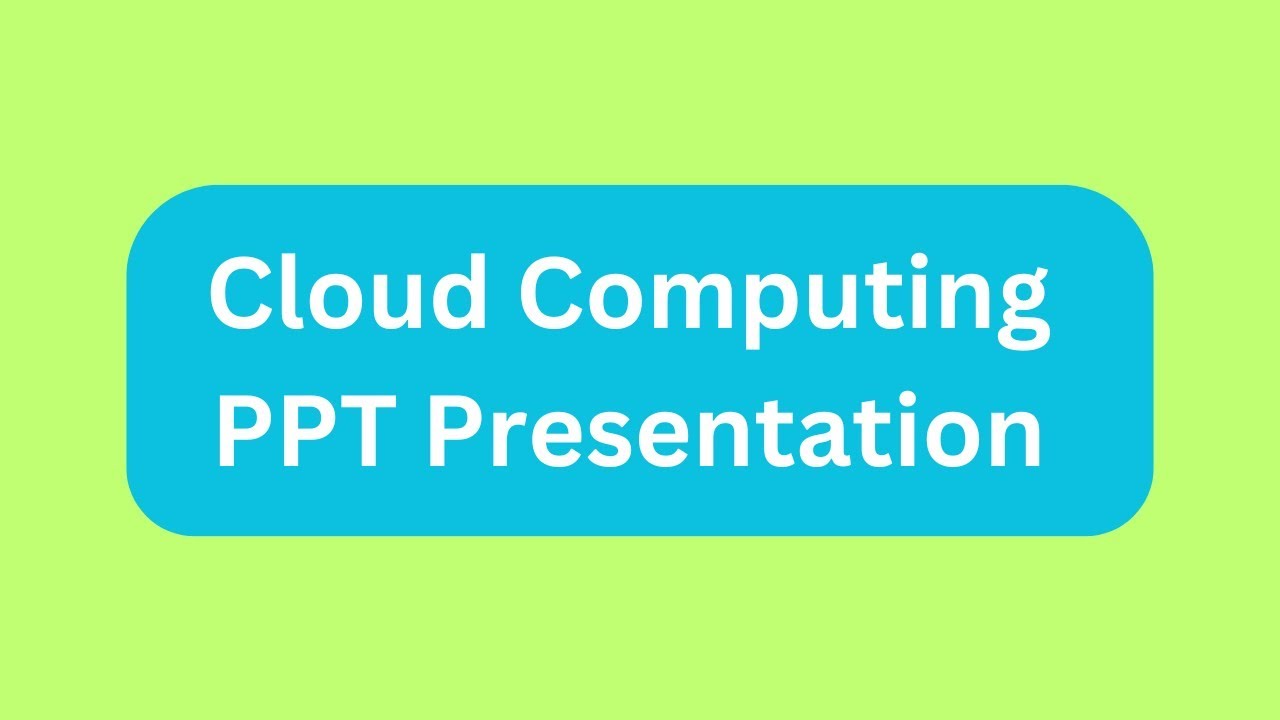 Cloud Computing
PPT Presentation